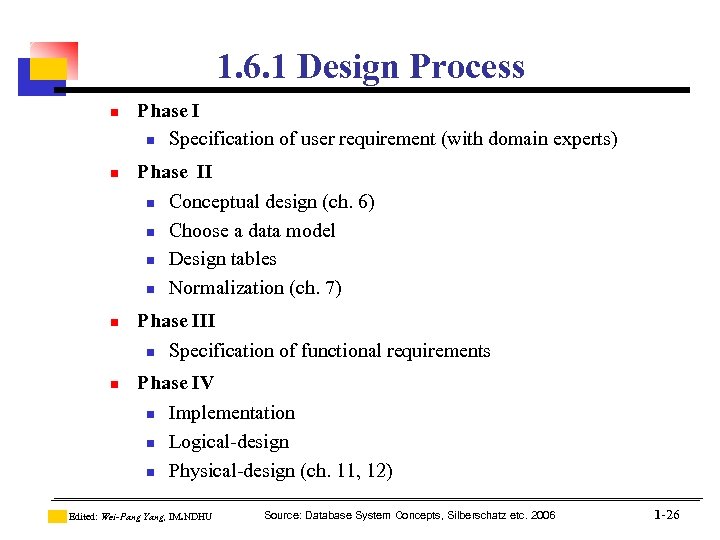 1.6.1 Design Process

Phase I
Specification of user requirement (with domain experts)

Phase II
Conceptual design (ch. 6)
Choose a data model
Design tables
Normalization (ch. 7)

Phase III
Specification of functional requirements

Phase IV
Implementation
Logical-design
Physical-design (ch. 11, 12)

Edited: Wei-Pang Yang, IM.NDHU

Source: Database System Concepts, Silberschatz etc. 2006

1-26